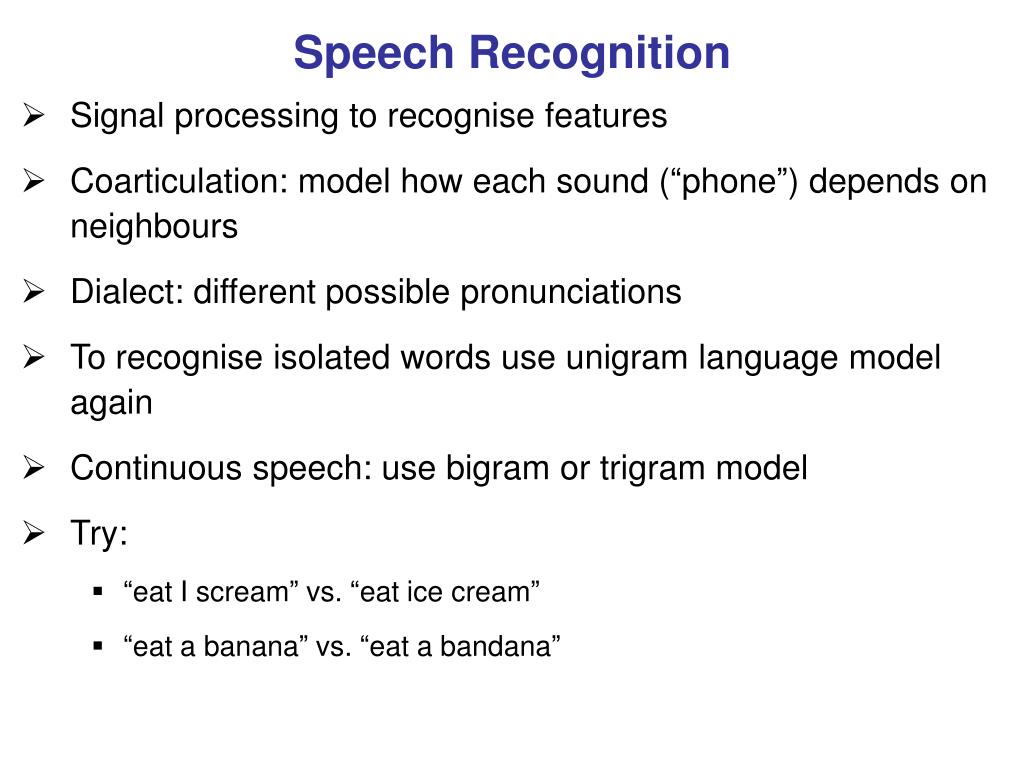 Speech Recognition

➢ Signal processing to recognise features

➢ Coarticulation: model how each sound (“phone”) depends on neighbours

➢ Dialect: different possible pronunciations

➢ To recognise isolated words use unigram language model again

➢ Continuous speech: use bigram or trigram model

➢ Try:

▪ “eat I scream” vs. “eat ice cream”

▪ “eat a banana” vs. “eat a bandana”